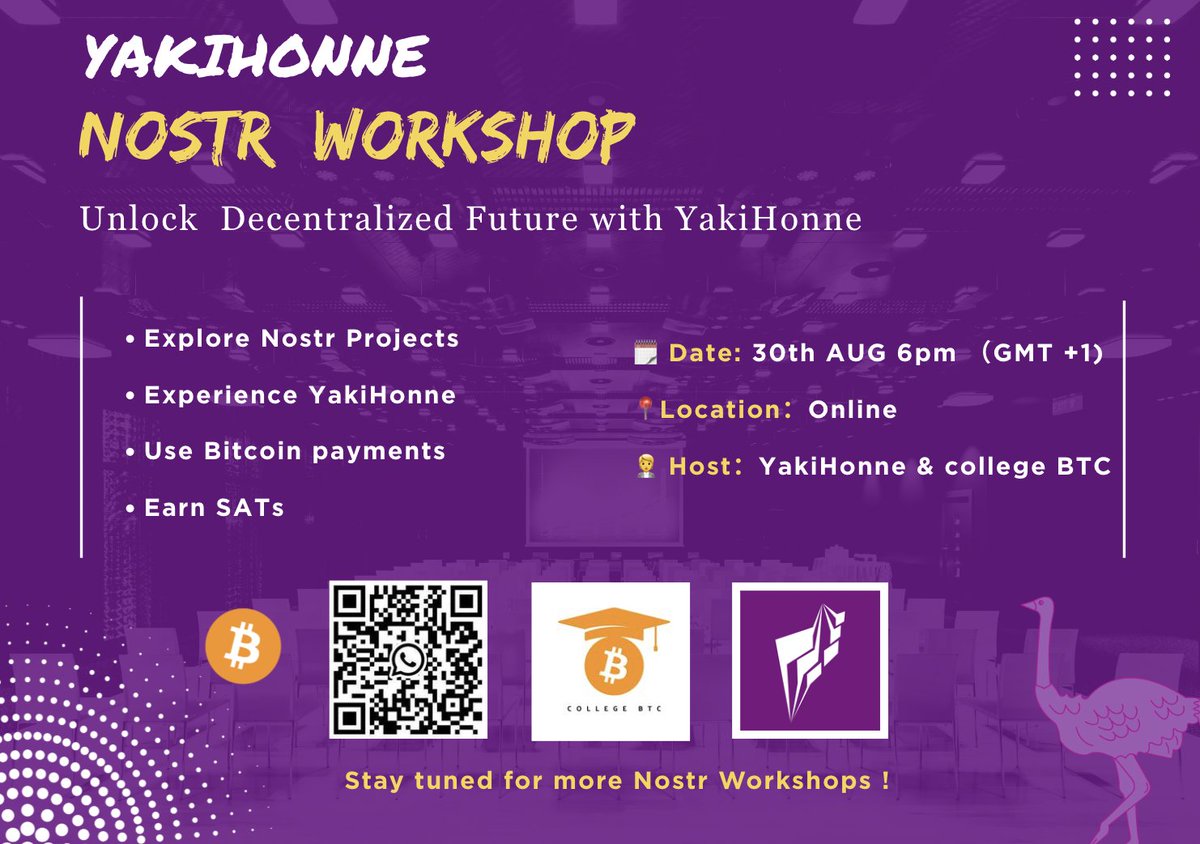 YAKIHONNE
NOSTR WORKSHOP

Unlock Decentralized Future with YakiHonne

• Explore Nostr Projects
• Experience YakiHonne
• Use Bitcoin payments
• Earn SATs

Date: 30th AUG 6pm (GMT +1)
Location: Online
Host: YakiHonne & college BTC

COLLEGE BTC

Stay tuned for more Nostr Workshops !